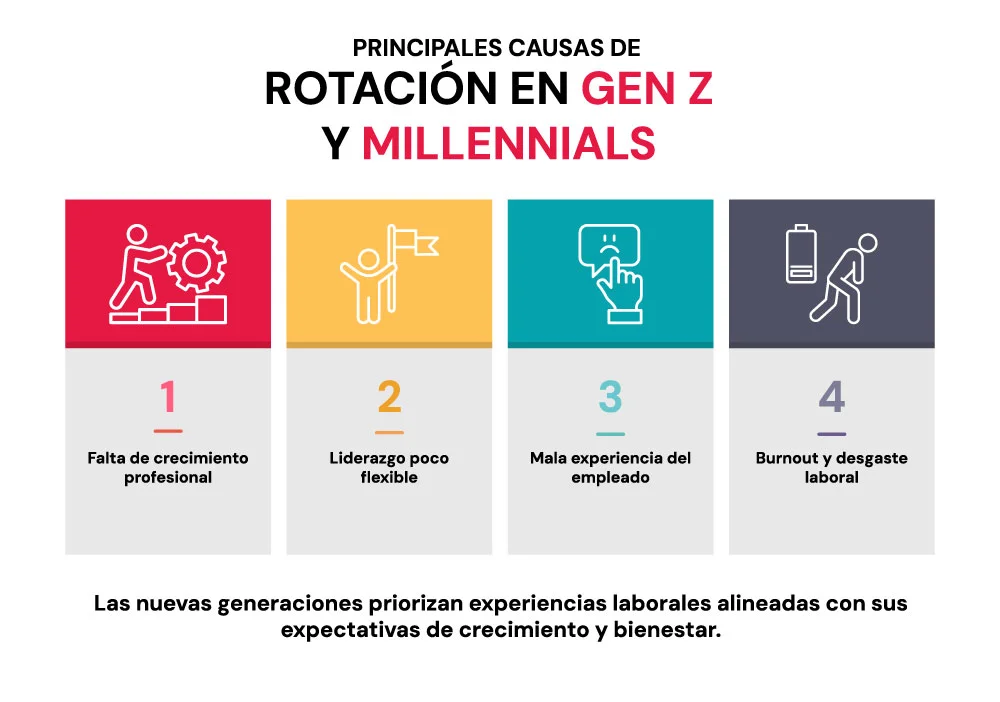 PRINCIPALES CAUSAS DE
ROTACIÓN EN GEN Z
Y MILLENNIALS

1
Falta de crecimiento profesional

2
Liderazgo poco flexible

3
Mala experiencia del empleado

4
Burnout y desgaste laboral

Las nuevas generaciones priorizan experiencias laborales alineadas con sus expectativas de crecimiento y bienestar.